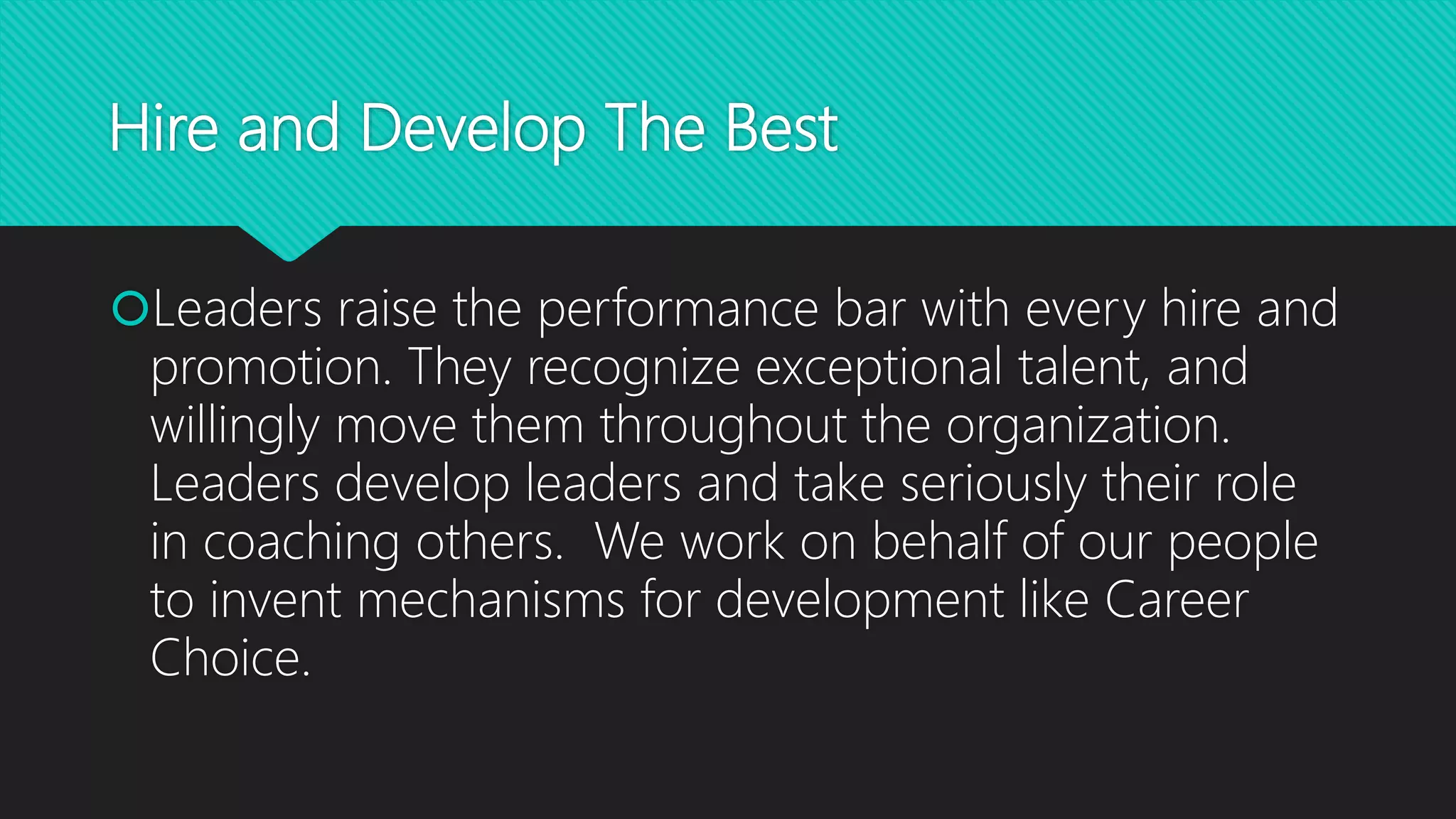 Hire and Develop The Best

Leaders raise the performance bar with every hire and promotion. They recognize exceptional talent, and willingly move them throughout the organization. Leaders develop leaders and take seriously their role in coaching others.  We work on behalf of our people to invent mechanisms for development like Career Choice.